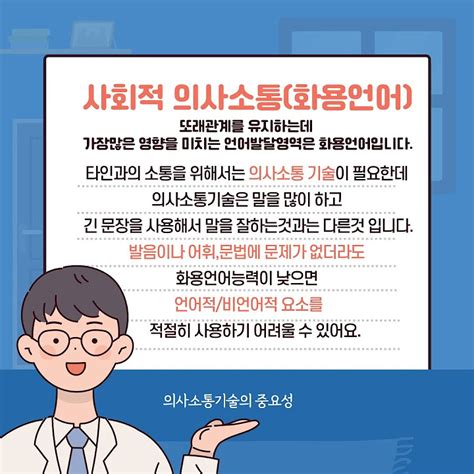 사회적 의사소통(화용언어)

또래관계를 유지하는데
가장많은 영향을 미치는 언어발달영역은 화용언어입니다.

타인과의 소통을 위해서는 의사소통 기술이 필요한데
의사소통기술은 말을 많이 하고
긴 문장을 사용해서 말을 잘하는것과는 다른것 입니다.
발음이나 어휘,문법에 문제가 없더라도
화용언어능력이 낮으면
언어적/비언어적 요소를
적절히 사용하기 어려울 수 있어요.

의사소통기술의 중요성